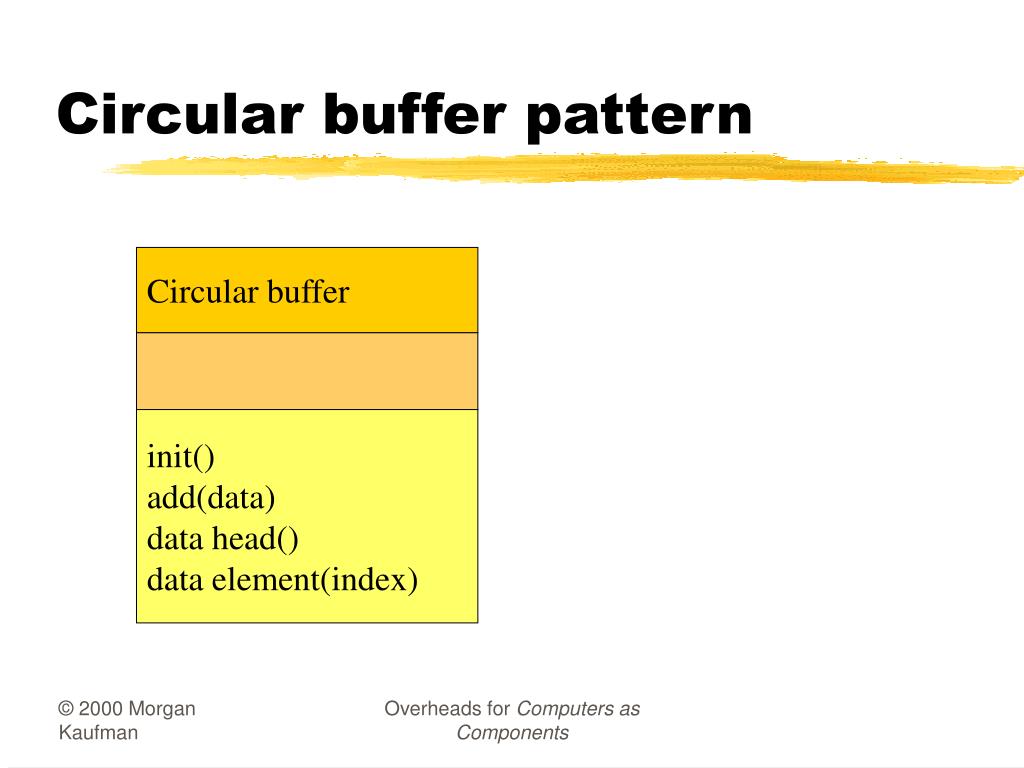 Circular buffer pattern

Circular buffer

init()
add(data)
data head()
data element(index)

© 2000 Morgan Kaufman

Overheads for Computers as Components